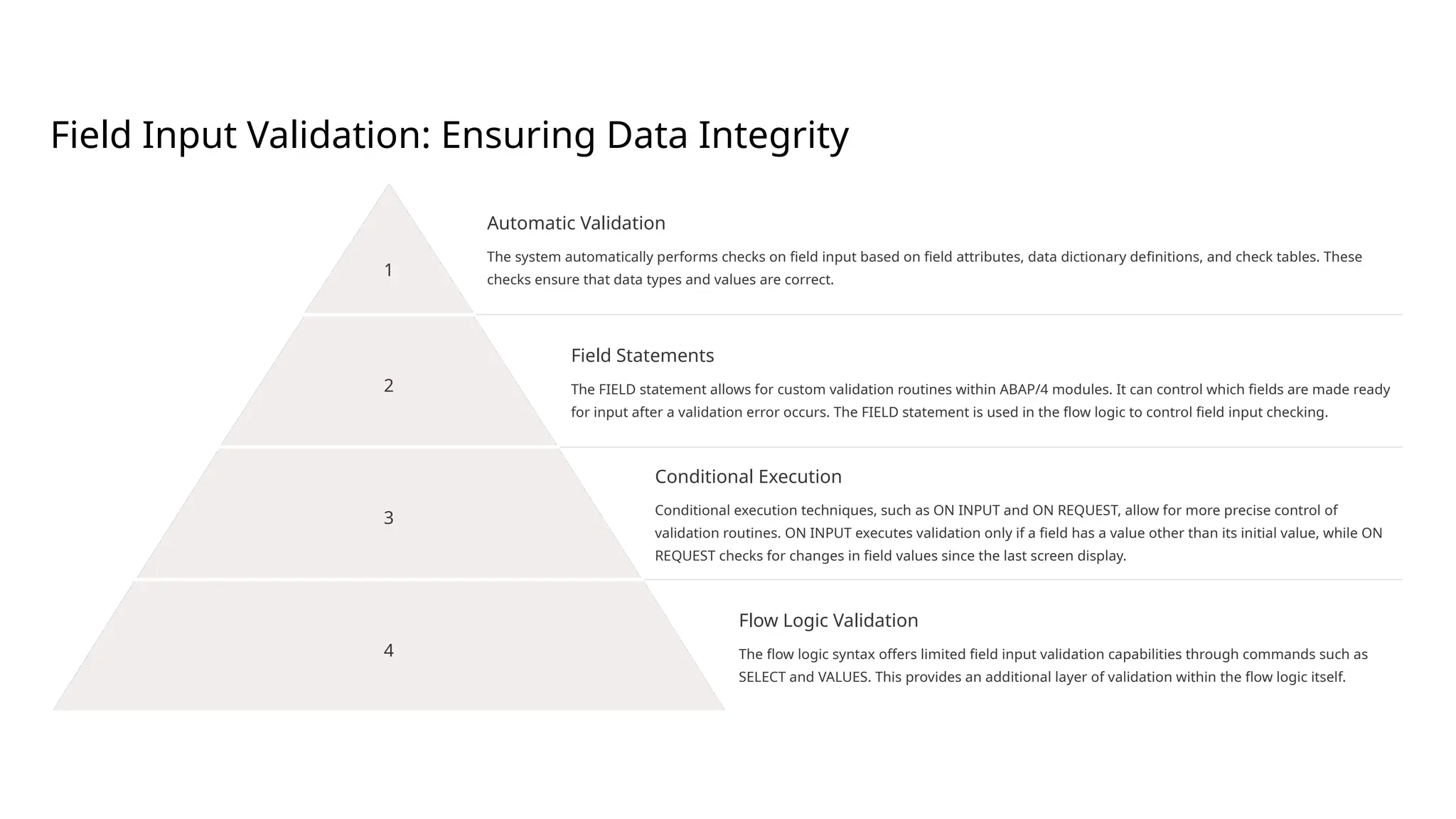 Field Input Validation: Ensuring Data Integrity

1

Automatic Validation

The system automatically performs checks on field input based on field attributes, data dictionary definitions, and check tables. These checks ensure that data types and values are correct.

2

Field Statements

The FIELD statement allows for custom validation routines within ABAP/4 modules. It can control which fields are made ready for input after a validation error occurs. The FIELD statement is used in the flow logic to control field input checking.

3

Conditional Execution

Conditional execution techniques, such as ON INPUT and ON REQUEST, allow for more precise control of validation routines. ON INPUT executes validation only if a field has a value other than its initial value, while ON REQUEST checks for changes in field values since the last screen display.

4

Flow Logic Validation

The flow logic syntax offers limited field input validation capabilities through commands such as SELECT and VALUES. This provides an additional layer of validation within the flow logic itself.